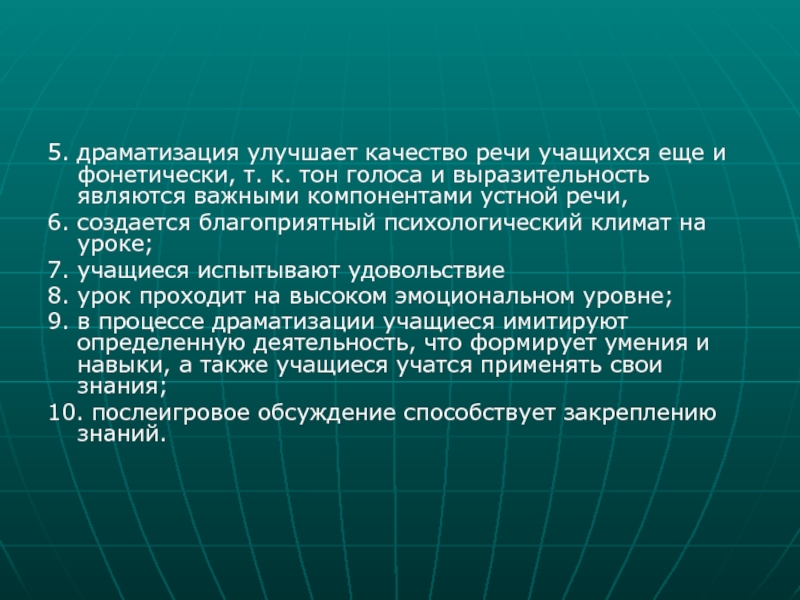 5. драматизация улучшает качество речи учащихся еще и фонетически, т. к. тон голоса и выразительность являются важными компонентами устной речи,

6. создается благоприятный психологический климат на уроке;

7. учащиеся испытывают удовольствие

8. урок проходит на высоком эмоциональном уровне;

9. в процессе драматизации учащиеся имитируют определенную деятельность, что формирует умения и навыки, а также учащиеся учатся применять свои знания;

10. послеигровое обсуждение способствует закреплению знаний.